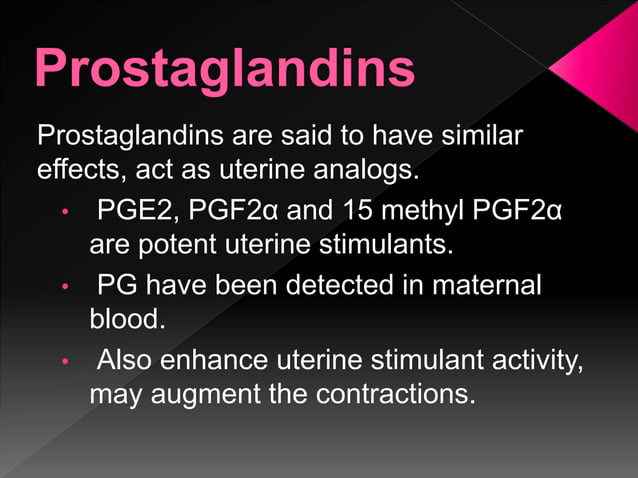 Prostaglandins

Prostaglandins are said to have similar effects, act as uterine analogs.

• PGE2, PGF2α and 15 methyl PGF2α are potent uterine stimulants.
• PG have been detected in maternal blood.
• Also enhance uterine stimulant activity, may augment the contractions.